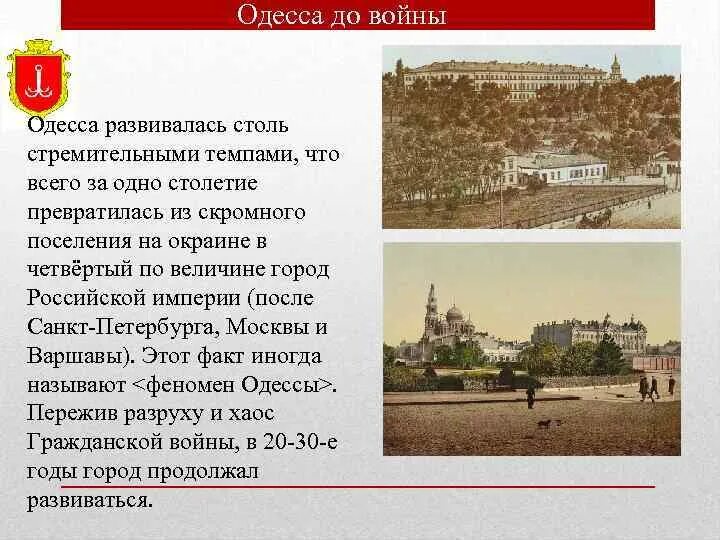 Одесса до войны

Одесса развивалась столь стремительными темпами, что всего за одно столетие превратилась из скромного поселения на окраине в четвёртый по величине город Российской империи (после Санкт-Петербурга, Москвы и Варшавы). Этот факт иногда называют <феномен Одессы>. Пережив разруху и хаос Гражданской войны, в 20-30-е годы город продолжал развиваться.